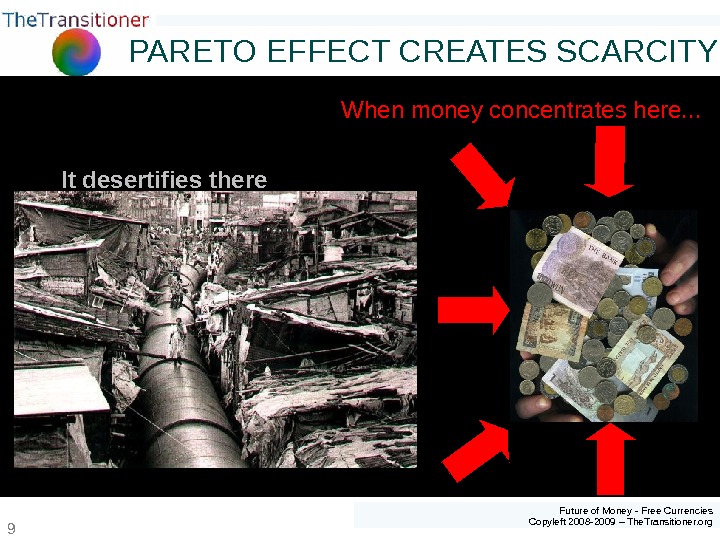 TheTransitioner

PARETO EFFECT CREATES SCARCITY

When money concentrates here...

It desertifies there

9

Future of Money - Free Currencies
Copyleft 2008-2009 – TheTransitioner.org